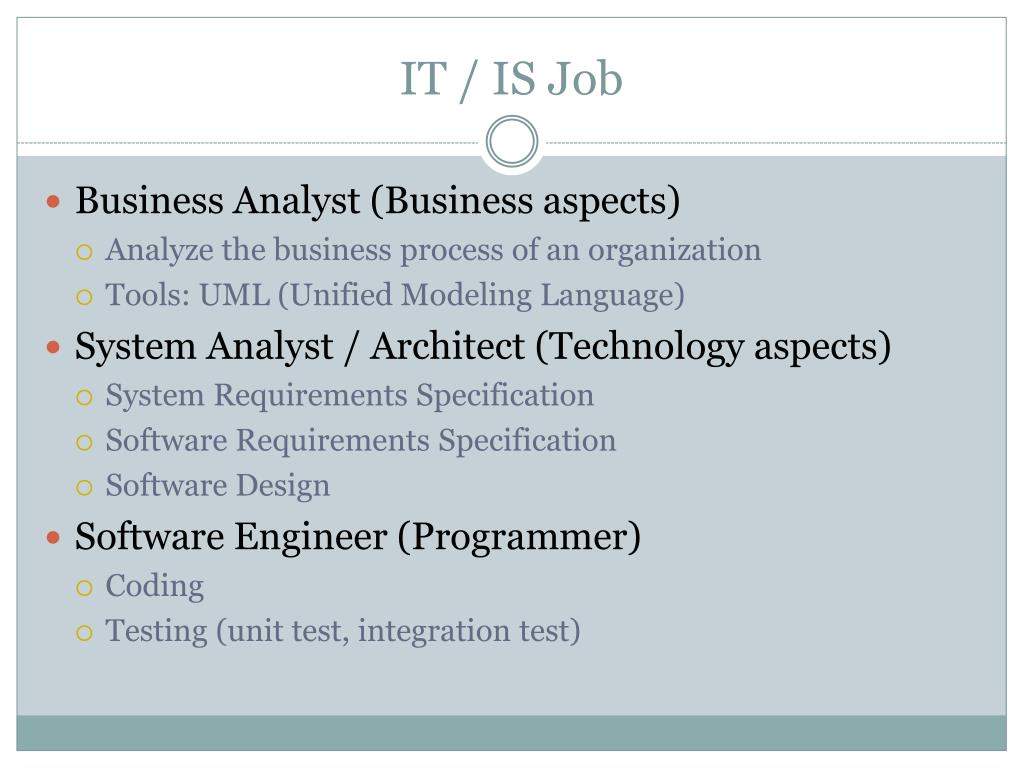 IT / IS Job

- Business Analyst (Business aspects)
  - Analyze the business process of an organization
  - Tools: UML (Unified Modeling Language)
- System Analyst / Architect (Technology aspects)
  - System Requirements Specification
  - Software Requirements Specification
  - Software Design
- Software Engineer (Programmer)
  - Coding
  - Testing (unit test, integration test)